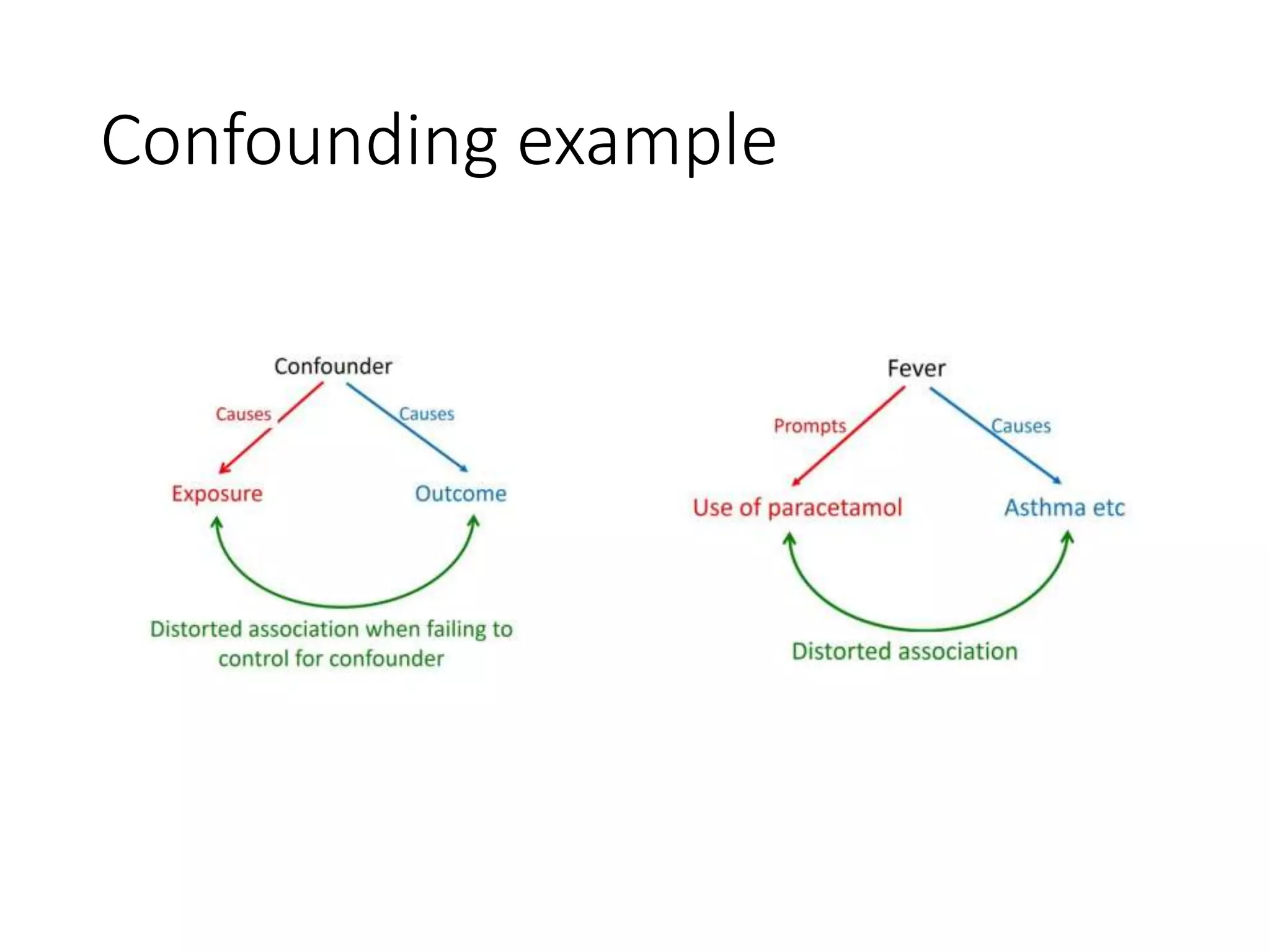 Confounding example

Confounder

Causes

Causes

Exposure

Outcome

Distorted association when failing to control for confounder

Fever

Prompts

Causes

Use of paracetamol

Asthma etc

Distorted association